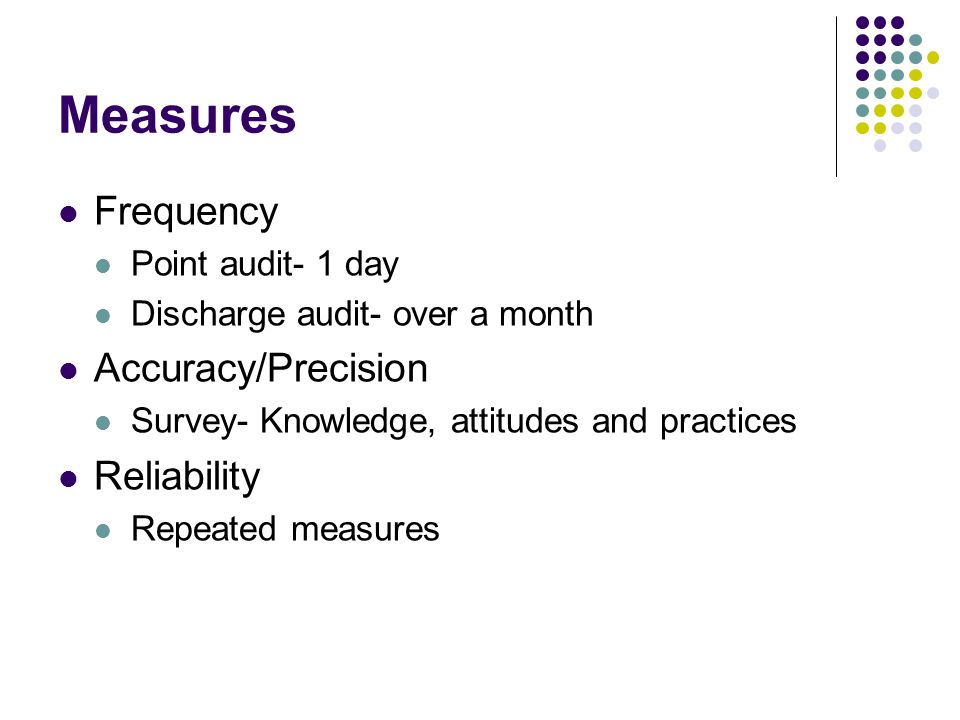 Measures

- Frequency
  - Point audit- 1 day
  - Discharge audit- over a month
- Accuracy/Precision
  - Survey- Knowledge, attitudes and practices
- Reliability
  - Repeated measures